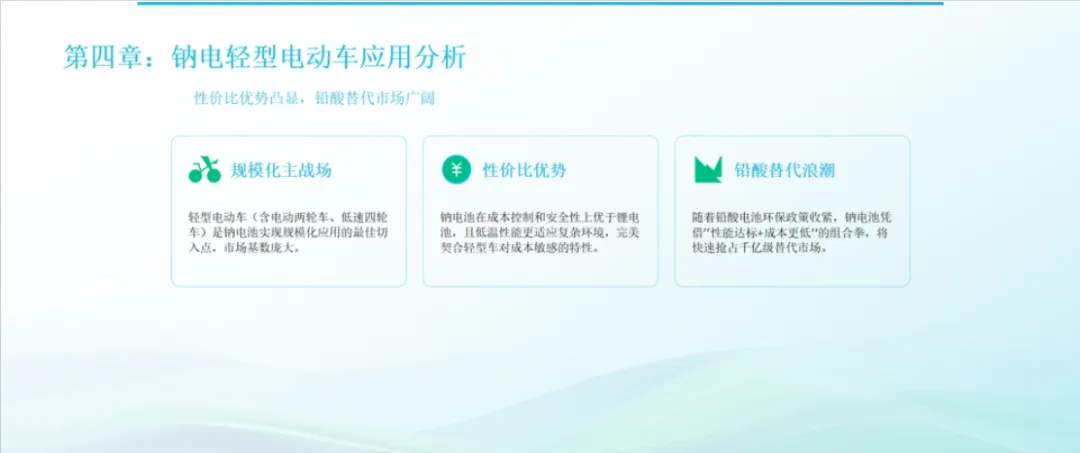 第四章：钠电轻型电动车应用分析

性价比优势凸显，铅酸替代市场广阔

规模化主战场

轻型电动车（含电动两轮车、低速四轮车）是钠电池实现规模化应用的最佳切入点，市场基数庞大。

¥

性价比优势

钠电池在成本控制和安全性上优于锂电池，且低温性能更适应复杂环境，完美契合轻型车对成本敏感的特性。

铅酸替代浪潮

随着铅酸电池环保政策收紧，钠电池凭借"性能达标+成本更低"的组合拳，将快速抢占千亿级替代市场。